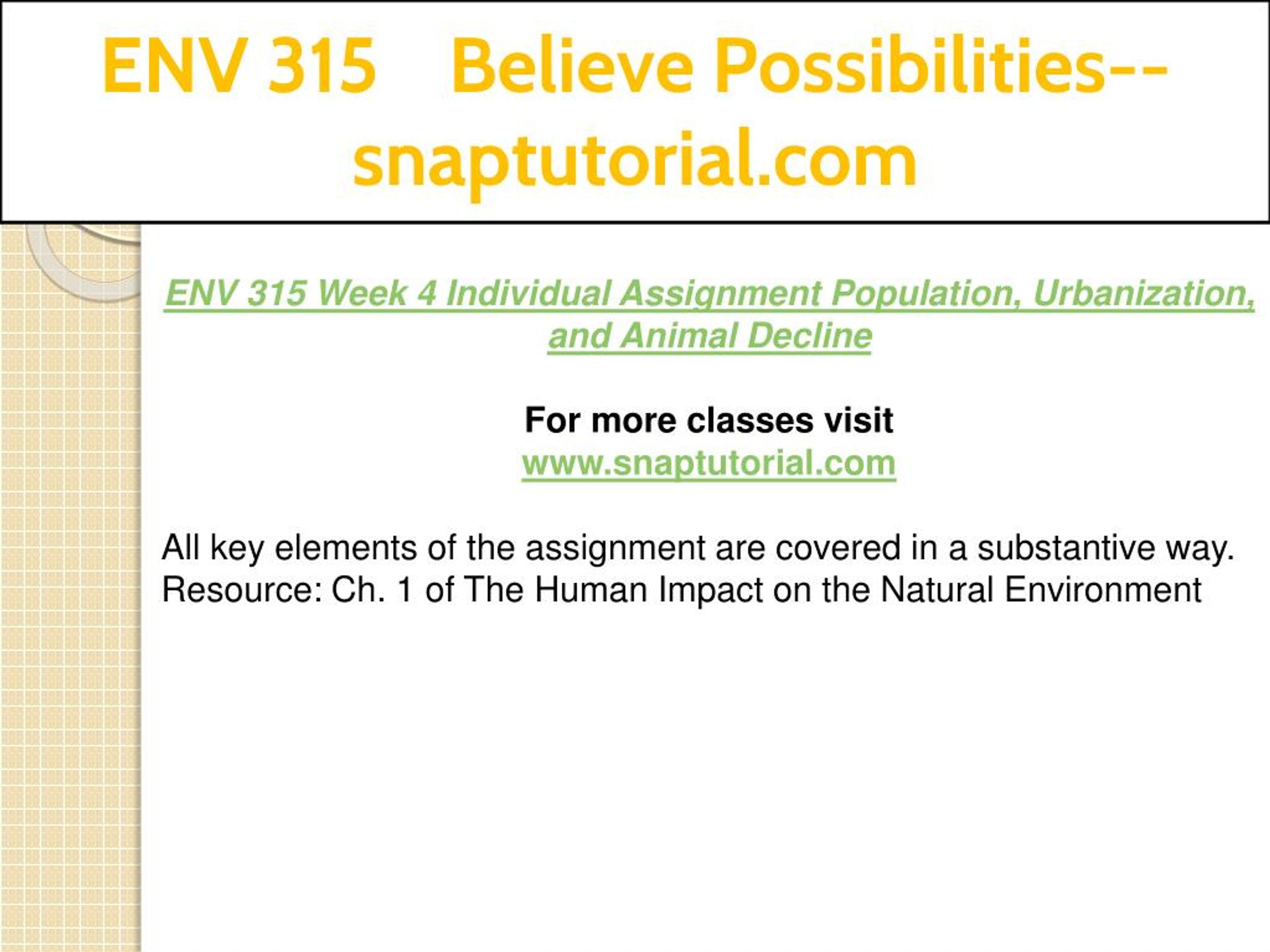 ENV 315 Believe Possibilities--snaptutorial.com

ENV 315 Week 4 Individual Assignment Population, Urbanization, and Animal Decline

For more classes visit
www.snaptutorial.com

All key elements of the assignment are covered in a substantive way.
Resource: Ch. 1 of The Human Impact on the Natural Environment